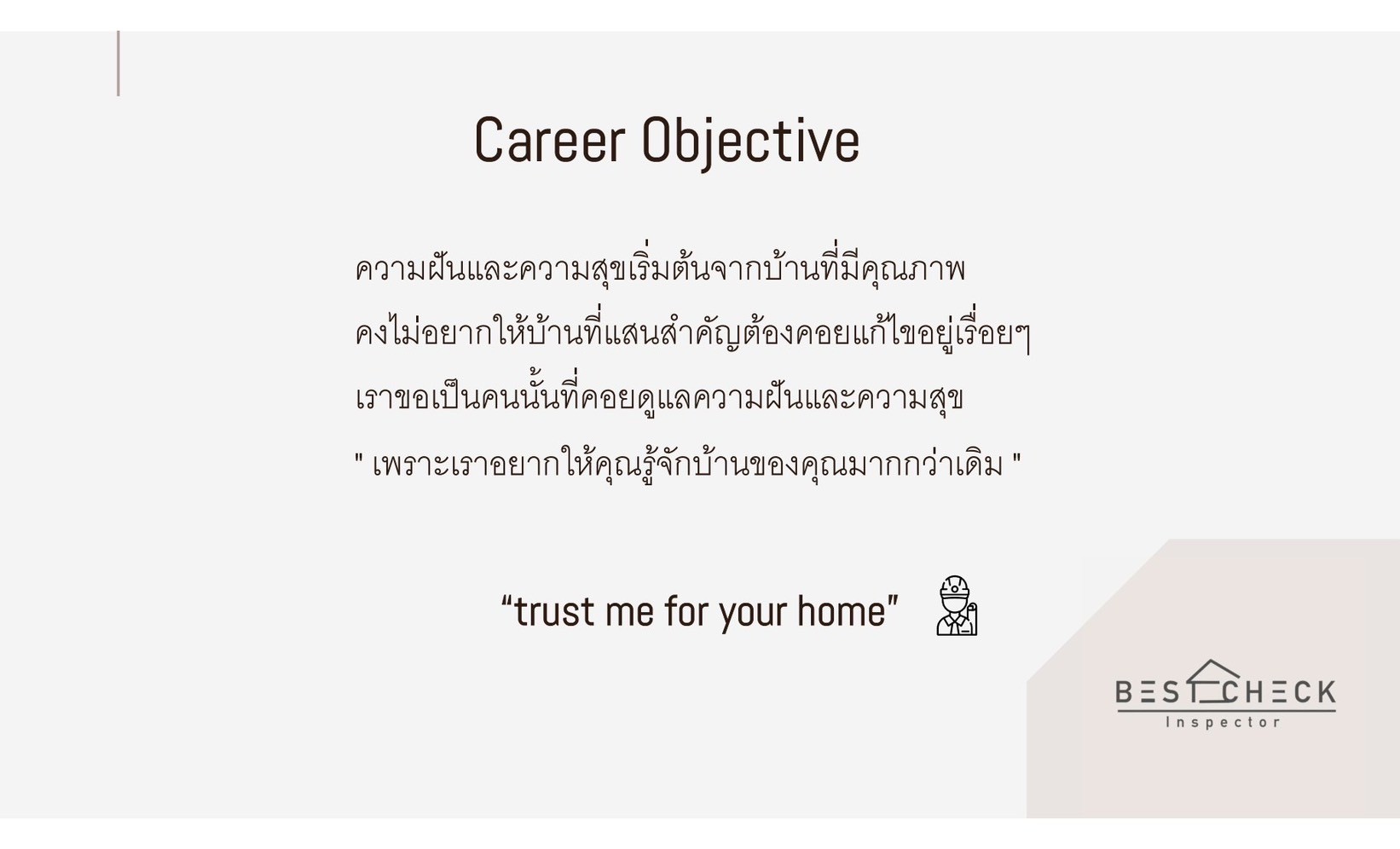 Career Objective

ความฝันและความสุขเริ่มต้นจากบ้านที่มีคุณภาพ
คงไม่อยากให้บ้านที่แสนสำคัญต้องคอยแก้ไขอยู่เรื่อยๆ
เราขอเป็นคนนั้นที่คอยดูแลความฝันและความสุข
" เพราะเราอยากให้คุณรู้จักบ้านของคุณมากกว่าเดิม "

“trust me for your home”

BEST CHECK
Inspector